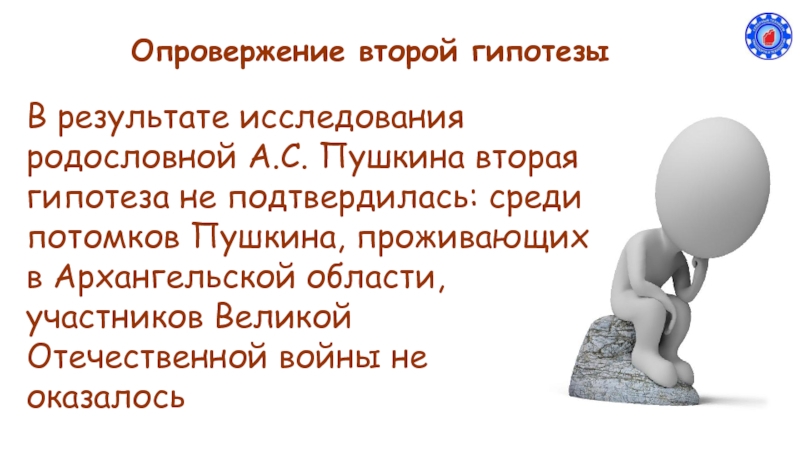 Опровержение второй гипотезы

В результате исследования родословной А.С. Пушкина вторая гипотеза не подтвердилась: среди потомков Пушкина, проживающих в Архангельской области, участников Великой Отечественной войны не оказалось